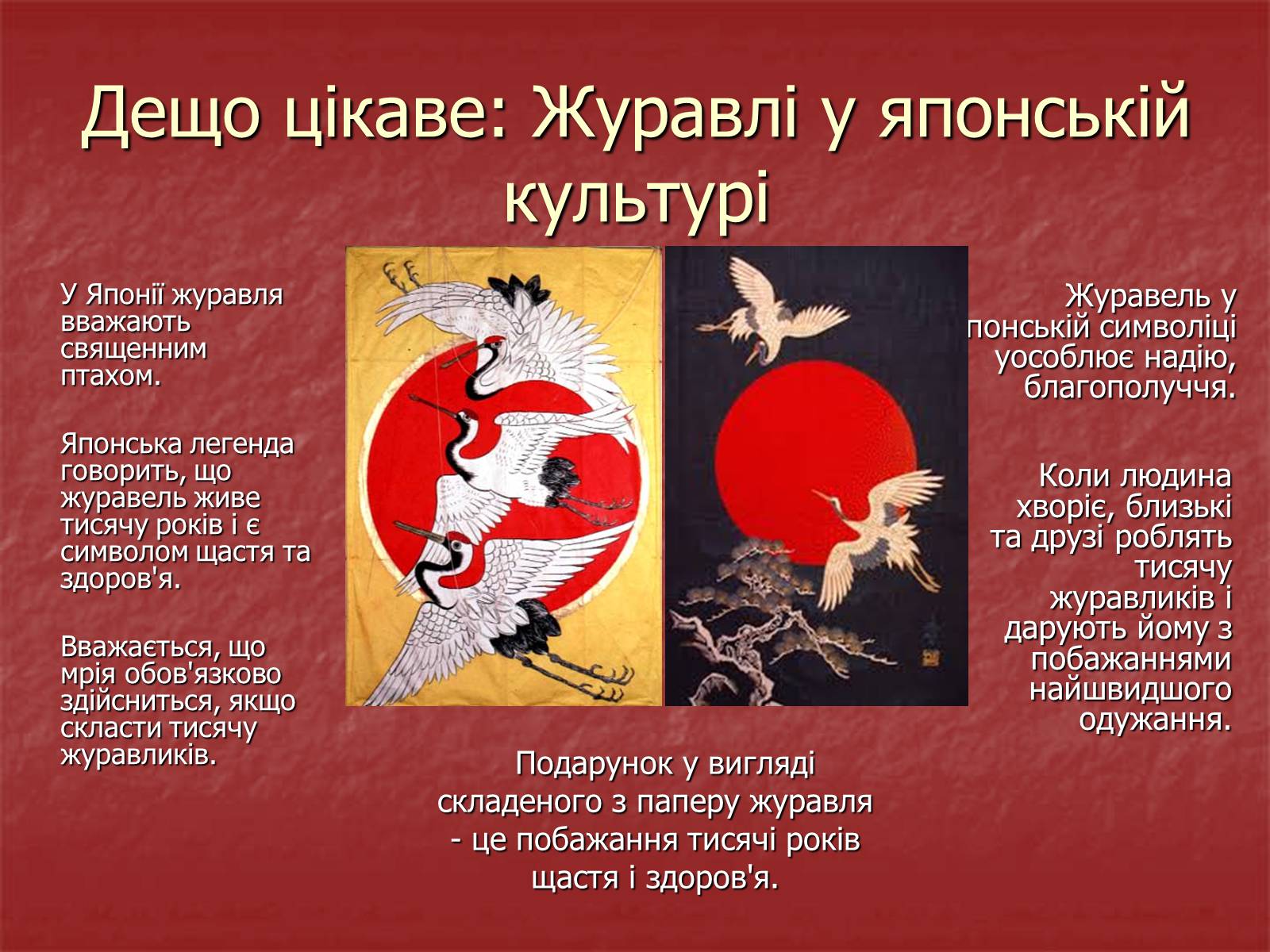 Дещо цікаве: Журавлі у японській культурі

У Японії журавля вважають священним птахом.

Японська легенда говорить, що журавель живе тисячу років і є символом щастя та здоров'я.

Вважається, що мрія обов'язково здійсниться, якщо скласти тисячу журавликів.

Журавель у понській символіці уособлює надію, благополуччя.

Коли людина хворіє, близькі та друзі роблять тисячу журавликів і дарують йому з побажаннями найшвидшого одужання.

Подарунок у вигляді складеного з паперу журавля - це побажання тисячі років щастя і здоров'я.